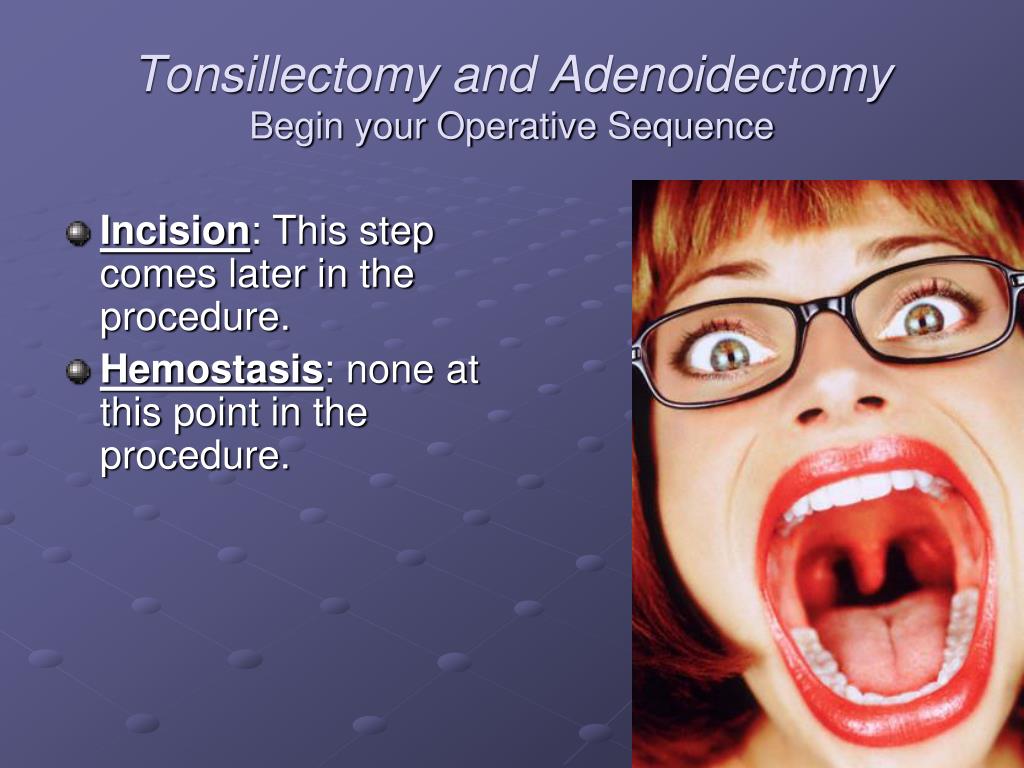 Tonsillectomy and Adenoidectomy
Begin your Operative Sequence

Incision: This step comes later in the procedure.
Hemostasis: none at this point in the procedure.